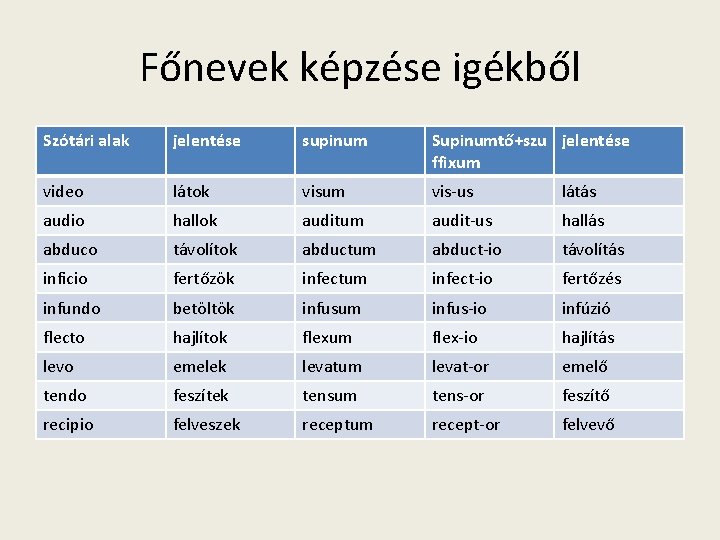 Főnevek képzése igékből

| Szótári alak | jelentése | supinum | Supinumtő+szuffixum | jelentése |
|---|---|---|---|---|
| video | látok | visum | vis-us | látás |
| audio | hallok | auditum | audit-us | hallás |
| abduco | távolítok | abductum | abduct-io | távolítás |
| inficio | fertőzök | infectum | infect-io | fertőzés |
| infundo | betöltök | infusum | infus-io | infúzió |
| flecto | hajlítok | flexum | flex-io | hajlítás |
| levo | emelek | levatum | levat-or | emelő |
| tendo | feszítek | tensum | tens-or | feszítő |
| recipio | felveszek | receptum | recept-or | felvevő |